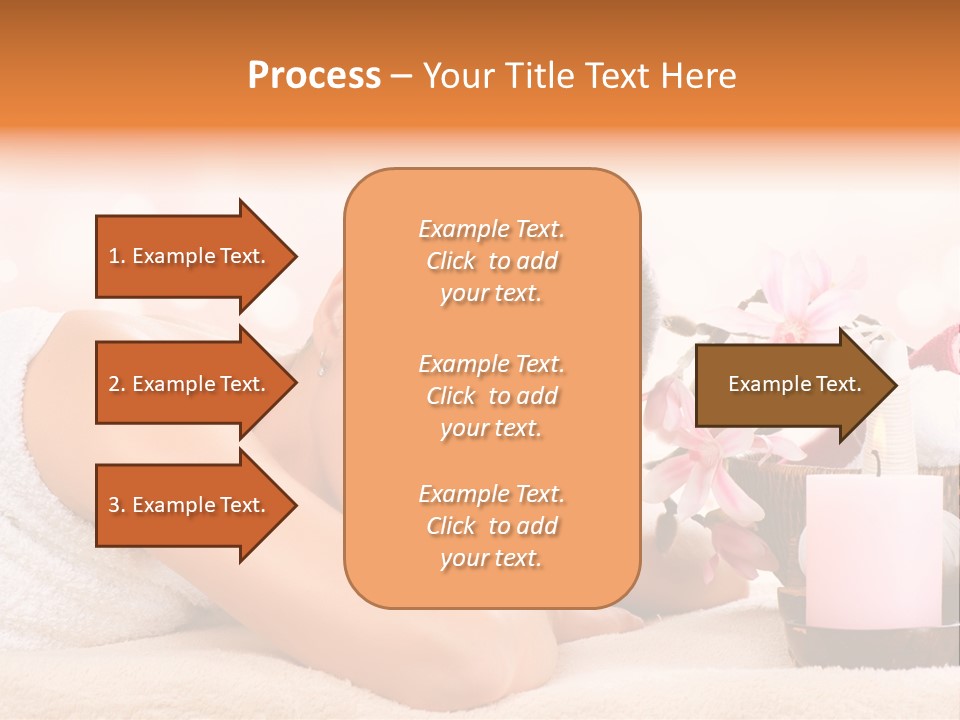 Process – Your Title Text Here

1. Example Text.

2. Example Text.

3. Example Text.

Example Text. Click to add your text.

Example Text. Click to add your text.

Example Text. Click to add your text.

Example Text.